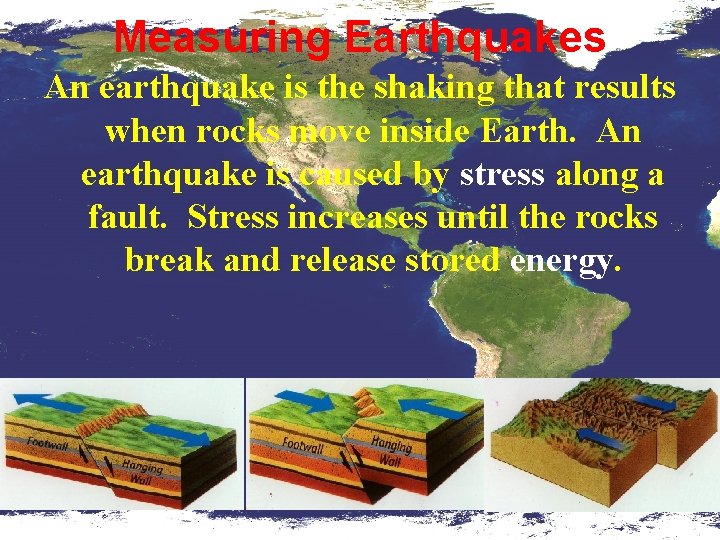 Measuring Earthquakes

An earthquake is the shaking that results when rocks move inside Earth. An earthquake is caused by stress along a fault. Stress increases until the rocks break and release stored energy.

Footwall

Hanging Wall

Footwall

Hanging Wall